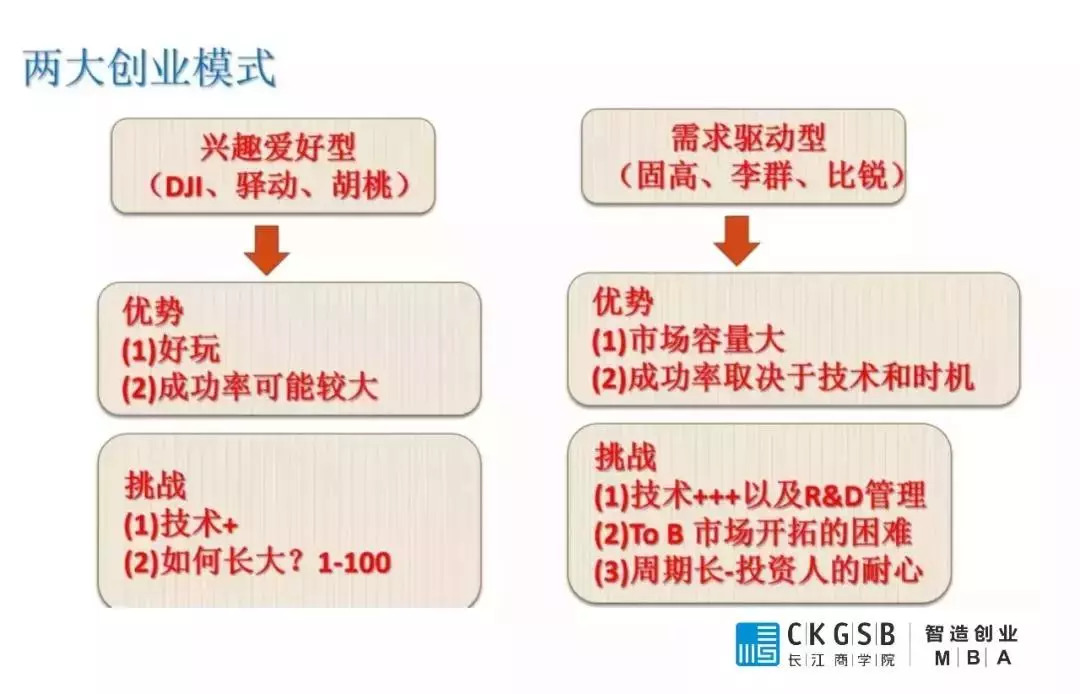 两大创业模式

兴趣爱好型
（DJI、驿动、胡桃）

优势
(1)好玩
(2)成功率可能较大

挑战
(1)技术+
(2)如何长大？1-100

需求驱动型
（固高、李群、比锐）

优势
(1)市场容量大
(2)成功率取决于技术和时机

挑战
(1)技术+++以及R&D管理
(2)To B 市场开拓的困难
(3)周期长-投资人的耐心

CKGSB 长江商学院 智造创业 MBA